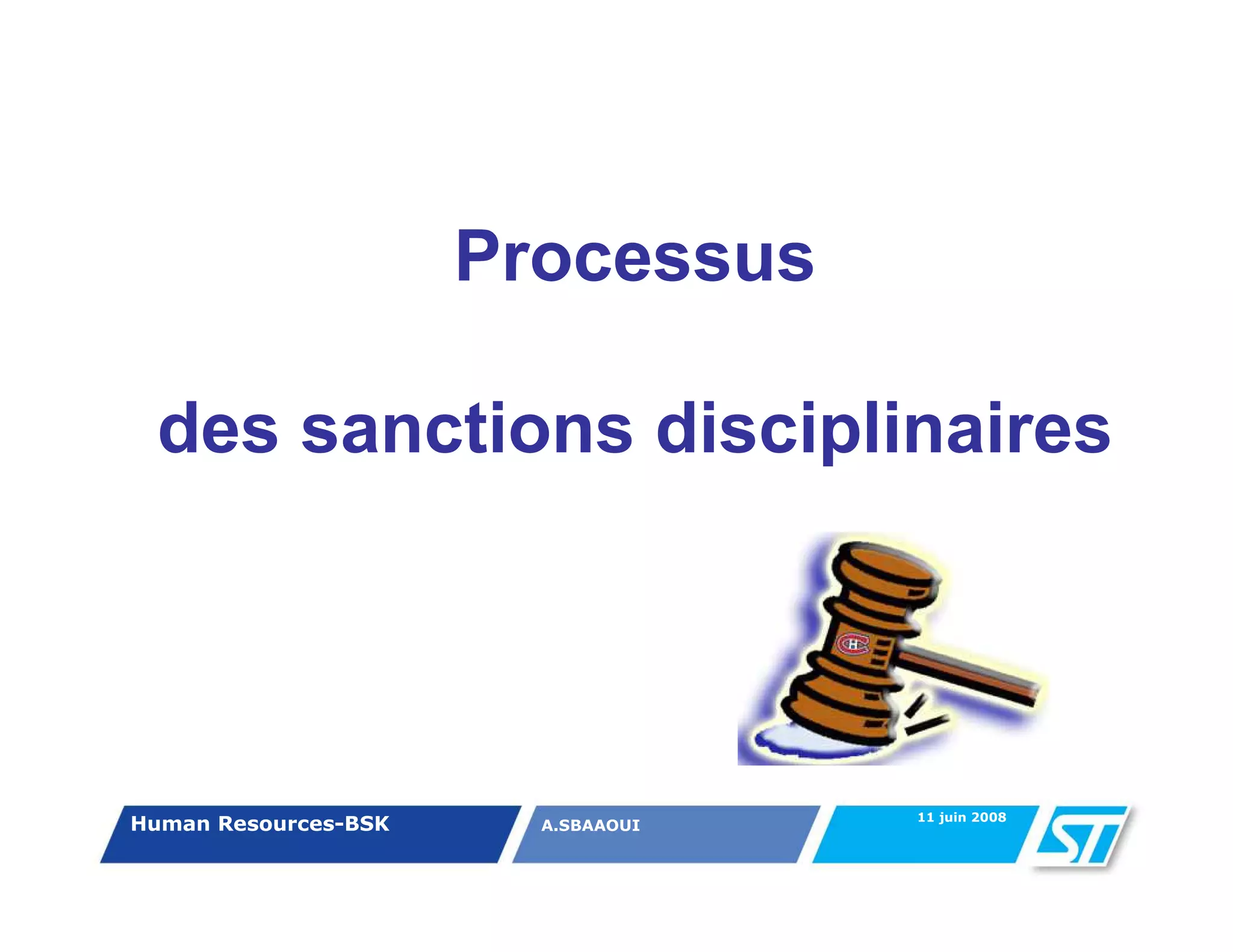 Processus

des sanctions disciplinaires

Human Resources-BSK

A.SBAAOUI

11 juin 2008

ST